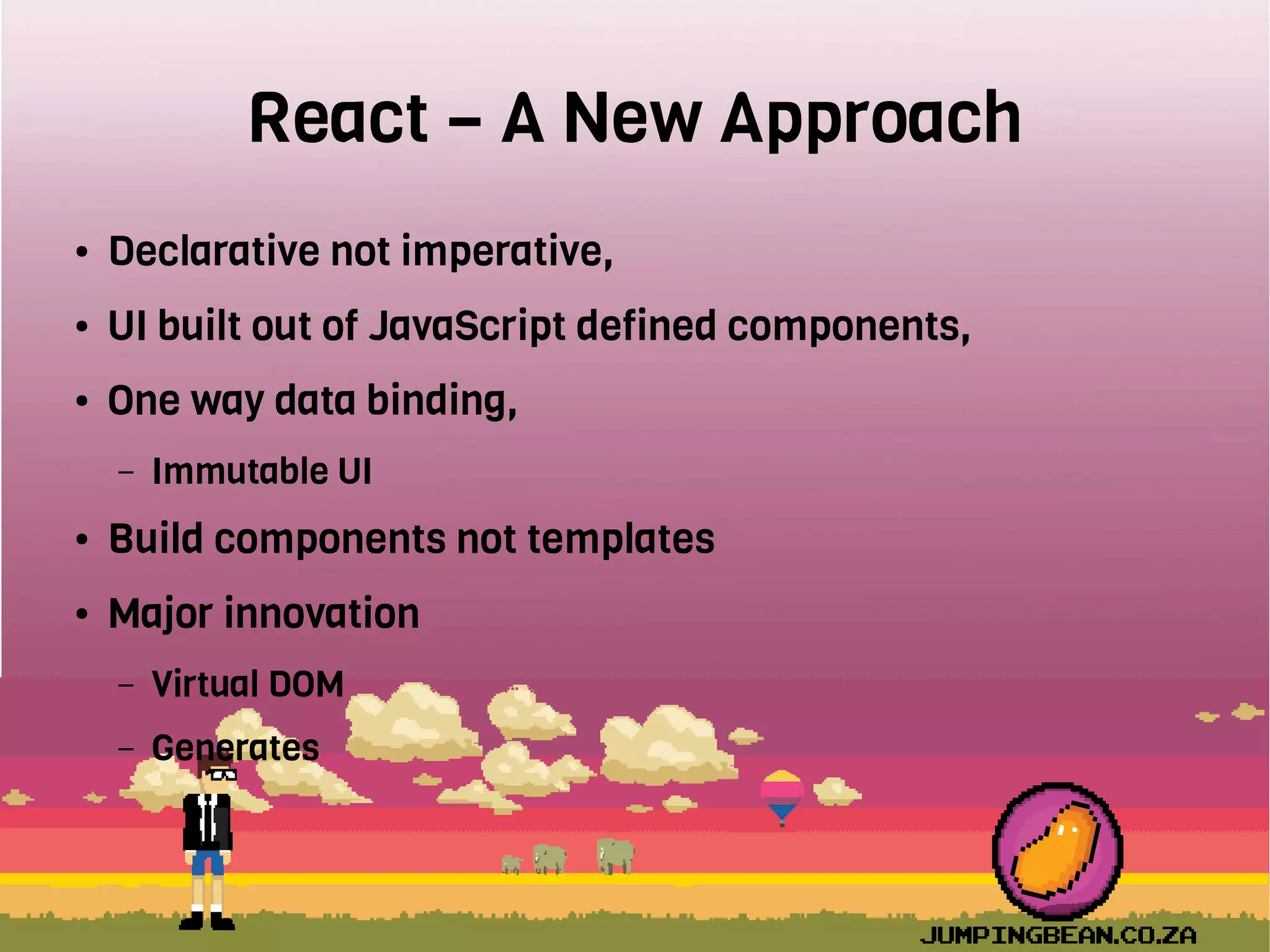 React – A New Approach

• Declarative not imperative,
• UI built out of JavaScript defined components,
• One way data binding,
  – Immutable UI
• Build components not templates
• Major innovation
  – Virtual DOM
  – Generates

JUMPINGBEAN.CO.ZA